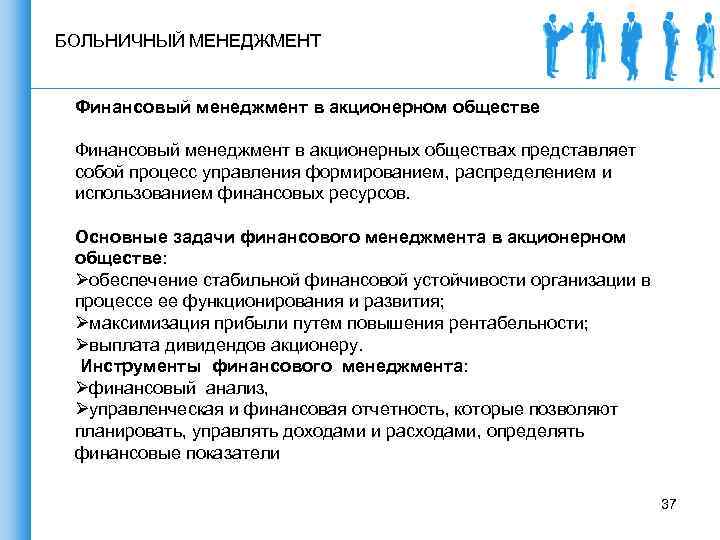 БОЛЬНИЧНЫЙ МЕНЕДЖМЕНТ

Финансовый менеджмент в акционерном обществе

Финансовый менеджмент в акционерных обществах представляет собой процесс управления формированием, распределением и использованием финансовых ресурсов.

Основные задачи финансового менеджмента в акционерном обществе:
➢обеспечение стабильной финансовой устойчивости организации в процессе ее функционирования и развития;
➢максимизация прибыли путем повышения рентабельности;
➢выплата дивидендов акционеру.
Инструменты финансового менеджмента:
➢финансовый анализ,
➢управленческая и финансовая отчетность, которые позволяют планировать, управлять доходами и расходами, определять финансовые показатели

37